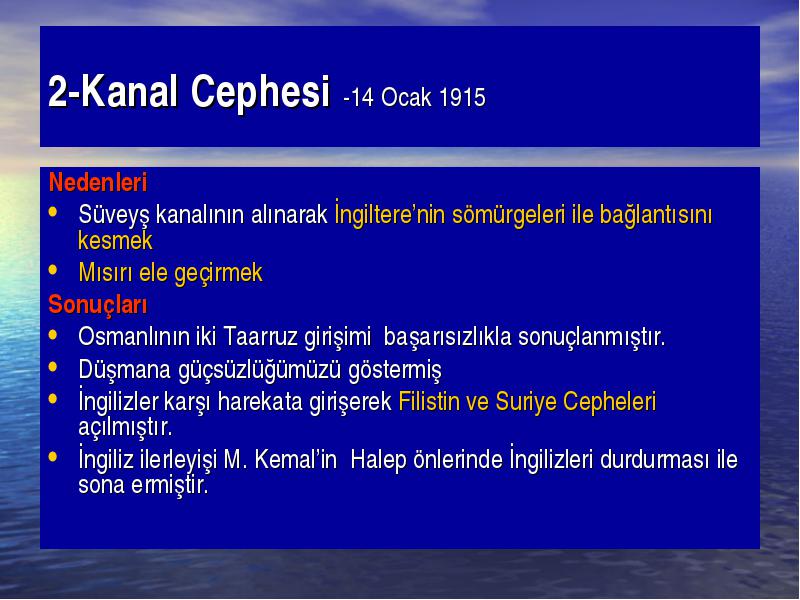 2-Kanal Cephesi -14 Ocak 1915

Nedenleri
• Süveyş kanalının alınarak İngiltere'nin sömürgeleri ile bağlantısını kesmek
• Mısırı ele geçirmek

Sonuçları
• Osmanlının iki Taarruz girişimi başarısızlıkla sonuçlanmıştır.
• Düşmana güçsüzlüğümüzü göstermiş
• İngilizler karşı harekata girişerek Filistin ve Suriye Cepheleri açılmıştır.
• İngiliz ilerleyişi M. Kemal'in Halep önlerinde İngilizleri durdurması ile sona ermiştir.